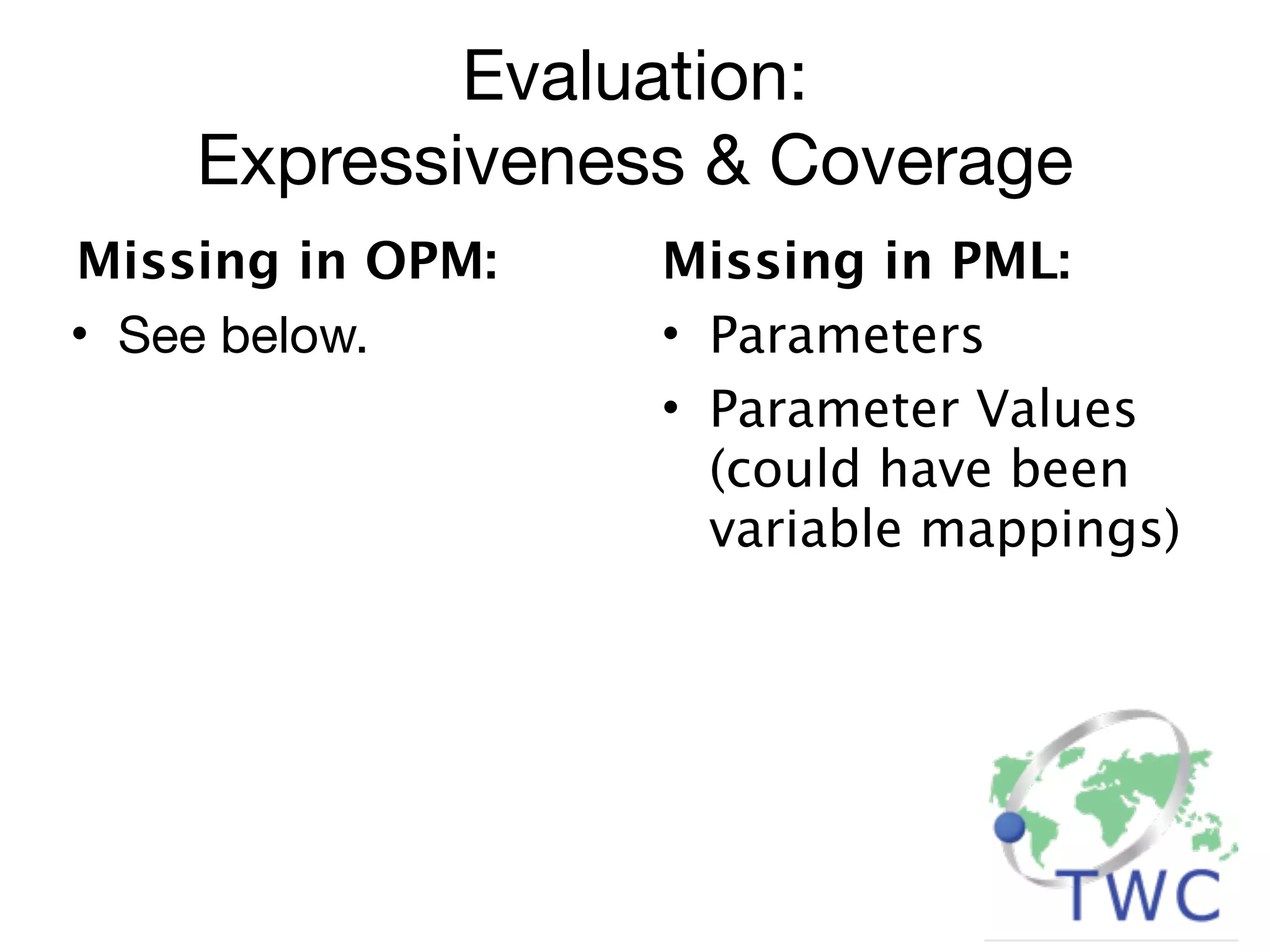 Evaluation:
Expressiveness & Coverage

Missing in OPM:

• See below.

Missing in PML:

• Parameters
• Parameter Values (could have been variable mappings)

TWC